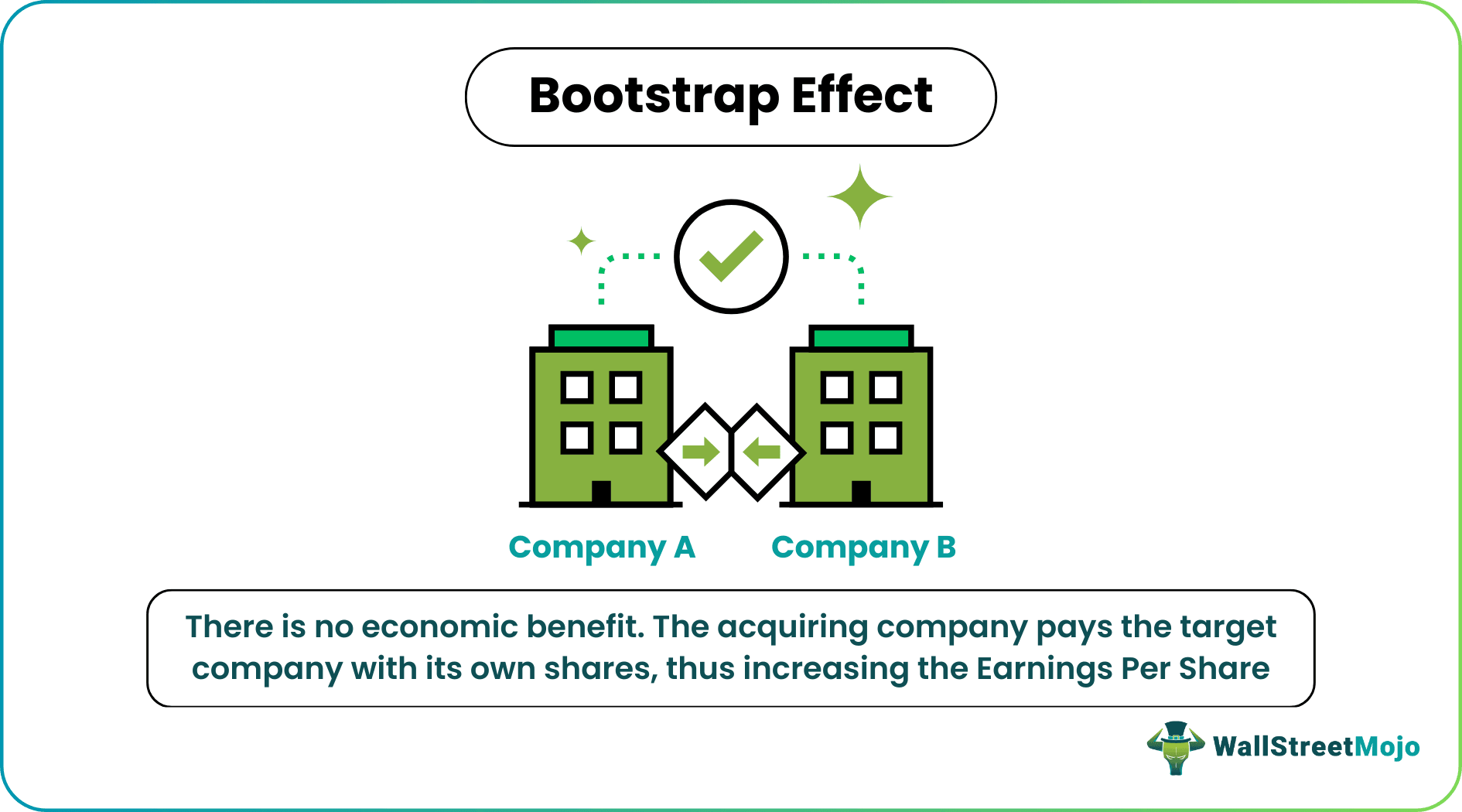 Bootstrap Effect

Company A

Company B

There is no economic benefit. The acquiring company pays the target company with its own shares, thus increasing the Earnings Per Share

WallStreetMojo